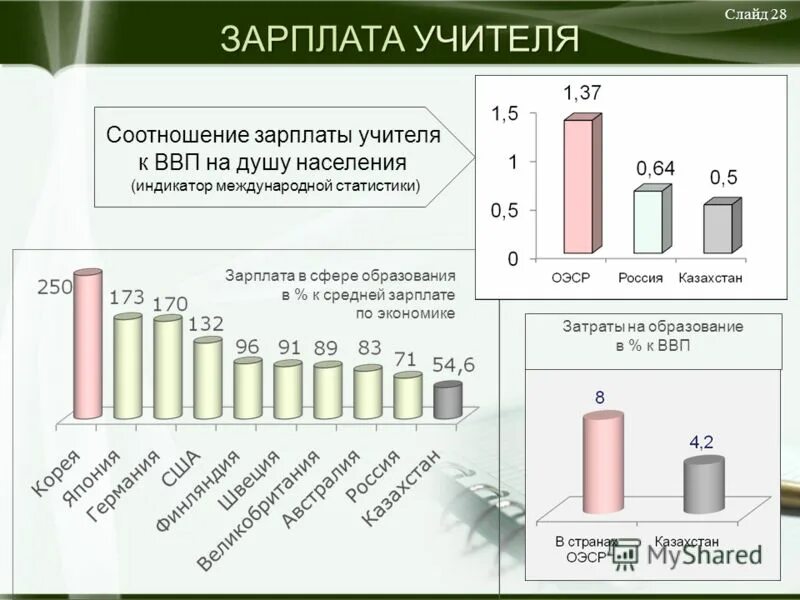 Слайд 28

ЗАРПЛАТА УЧИТЕЛЯ

Соотношение зарплаты учителя к ВВП на душу населения (индикатор международной статистики)

1,5
1
0,5
0
1,37
0,64
0,5
ОЭСР
Россия
Казахстан

Зарплата в сфере образования в % к средней зарплате по экономике

250
173
170
132
96
91
89
83
71
54,6
Корея
Япония
Германия
США
Финляндия
Швеция
Великобритания
Австралия
Россия
Казахстан

Затраты на образование в % к ВВП

8
4,2
В странах ОЭСР
Казахстан

MyShared